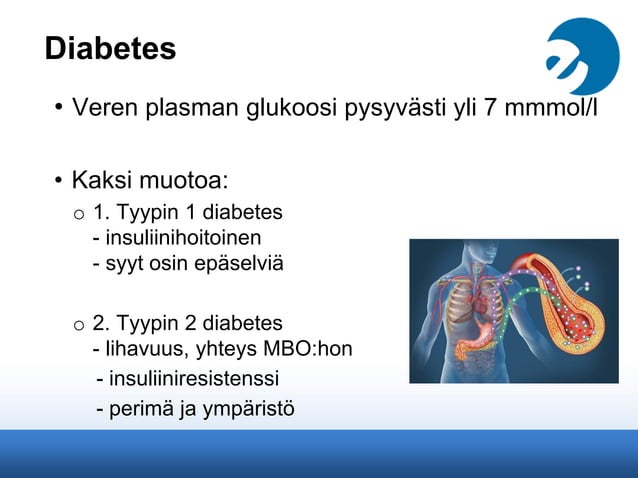 Diabetes

• Veren plasman glukoosi pysyvästi yli 7 mmmol/l

• Kaksi muotoa:

o 1. Tyypin 1 diabetes
- insuliinihoitoinen
- syyt osin epäselviä

o 2. Tyypin 2 diabetes
- lihavuus, yhteys MBO:hon
- insuliiniresistenssi
- perimä ja ympäristö